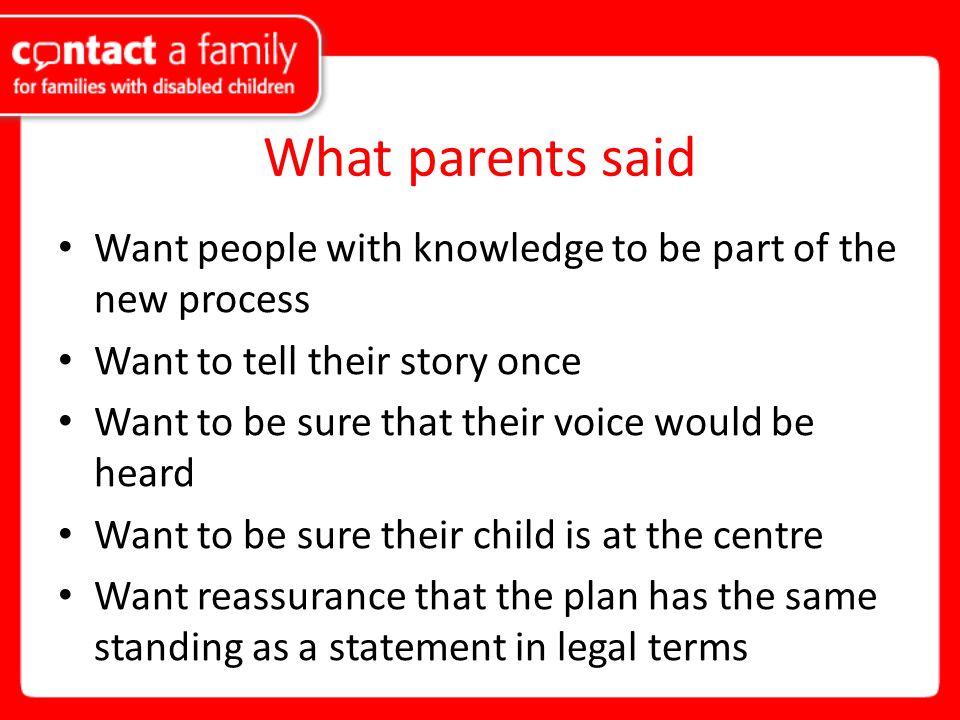 contact a family
for families with disabled children

What parents said

• Want people with knowledge to be part of the new process
• Want to tell their story once
• Want to be sure that their voice would be heard
• Want to be sure their child is at the centre
• Want reassurance that the plan has the same standing as a statement in legal terms